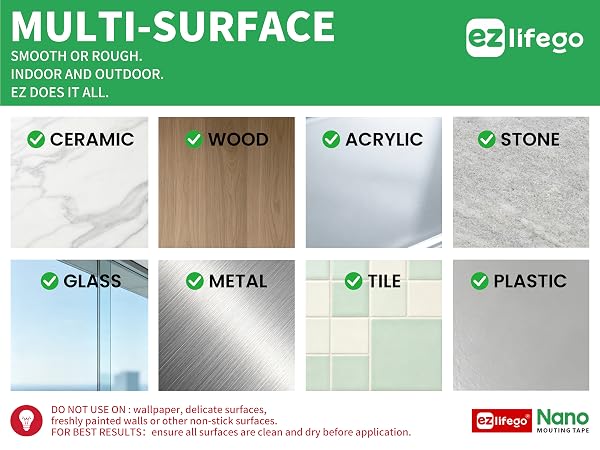 MULTI-SURFACE

SMOOTH OR ROUGH.
INDOOR AND OUTDOOR.
EZ DOES IT ALL.

ez lifego

CERAMIC

WOOD

ACRYLIC

STONE

GLASS

METAL

TILE

PLASTIC

DO NOT USE ON : wallpaper, delicate surfaces, freshly painted walls or other non-stick surfaces.
FOR BEST RESULTS: ensure all surfaces are clean and dry before application.

ez lifego Nano MOUTING TAPE